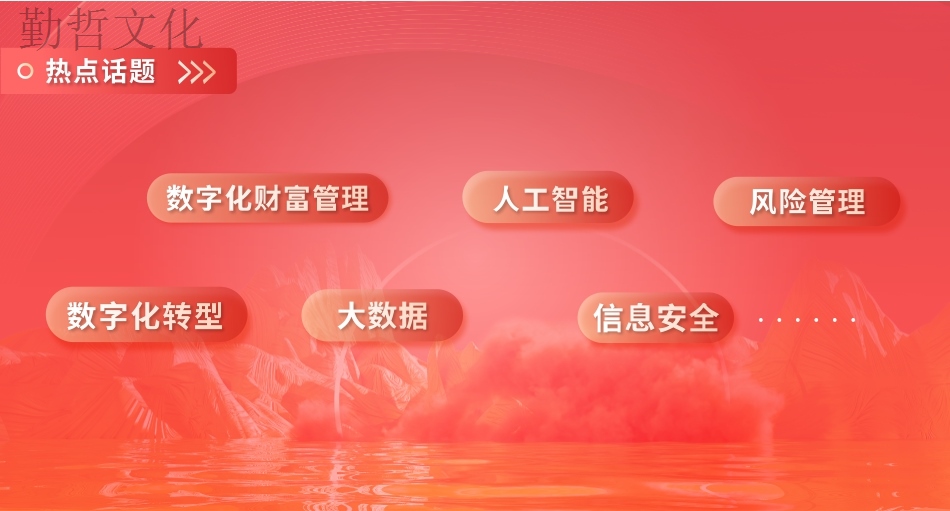 勤哲文化

热点话题

数字化财富管理

人工智能

风险管理

数字化转型

大数据

信息安全

......